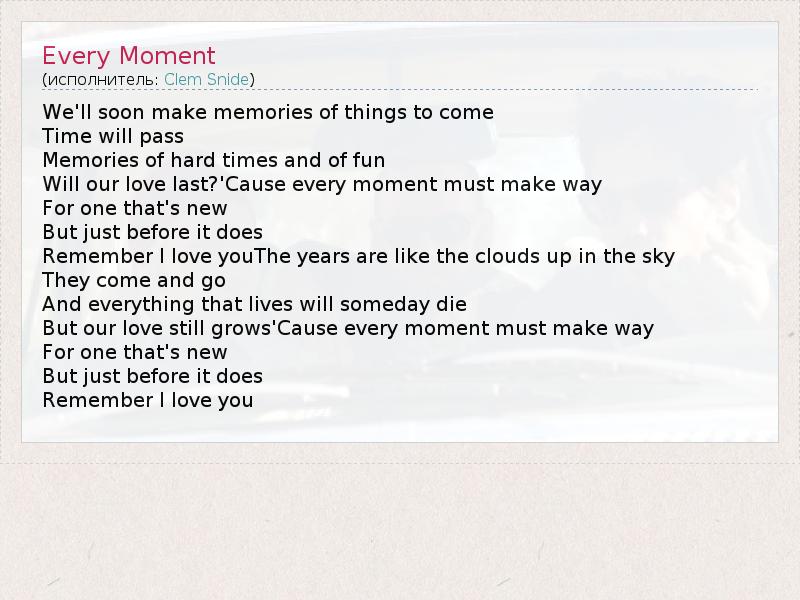 Every Moment
(исполнитель: Clem Snide)

We'll soon make memories of things to come
Time will pass
Memories of hard times and of fun
Will our love last?'Cause every moment must make way
For one that's new
But just before it does
Remember I love youThe years are like the clouds up in the sky
They come and go
And everything that lives will someday die
But our love still grows'Cause every moment must make way
For one that's new
But just before it does
Remember I love you